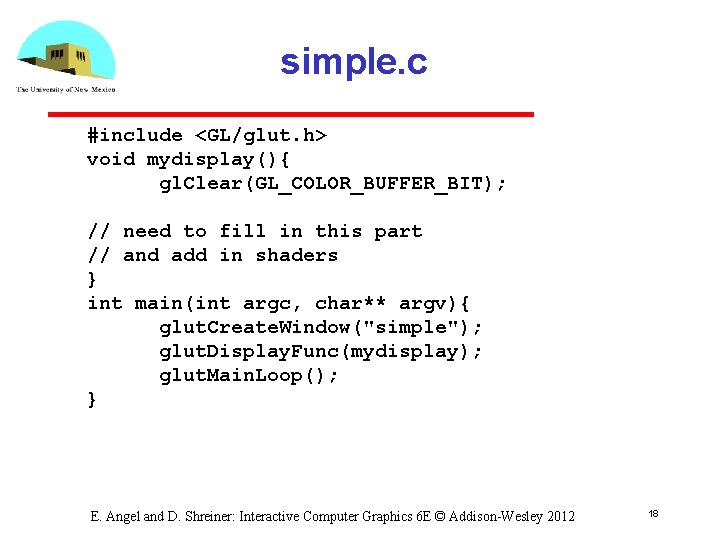 The University of New Mexico

simple.c

#include <GL/glut.h>
void mydisplay(){
      glClear(GL_COLOR_BUFFER_BIT);

// need to fill in this part
// and add in shaders
}
int main(int argc, char** argv){
      glutCreateWindow("simple");
      glutDisplayFunc(mydisplay);
      glutMainLoop();
}

E. Angel and D. Shreiner: Interactive Computer Graphics 6E © Addison-Wesley 2012

18